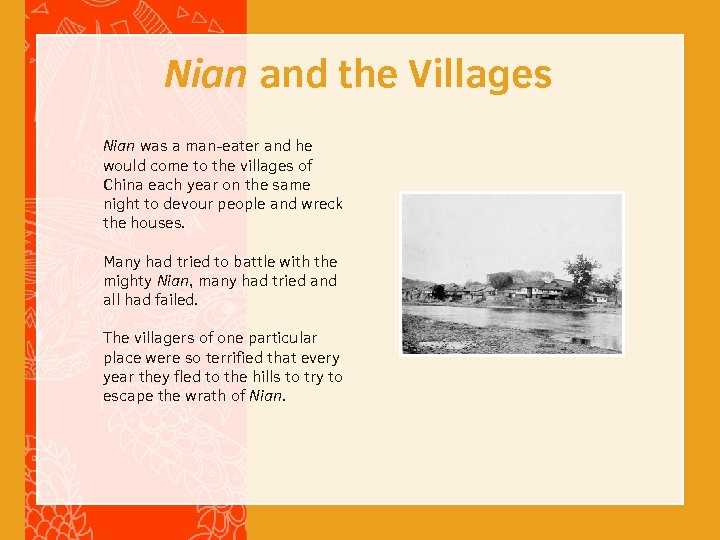 Nian and the Villages

Nian was a man-eater and he would come to the villages of China each year on the same night to devour people and wreck the houses.

Many had tried to battle with the mighty Nian, many had tried and all had failed.

The villagers of one particular place were so terrified that every year they fled to the hills to try to escape the wrath of Nian.